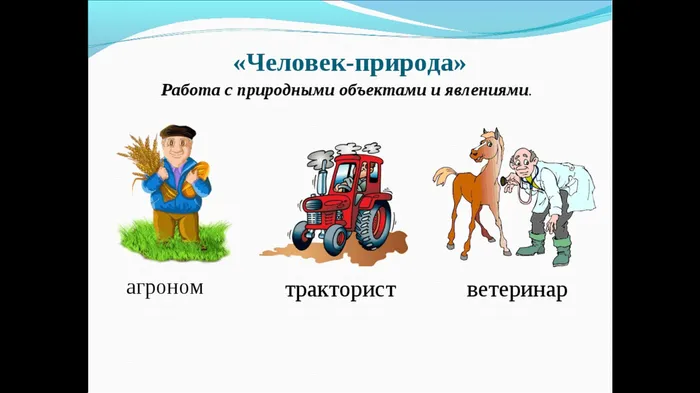 «Человек-природа»
Работа с природными объектами и явлениями.

агроном

тракторист

ветеринар